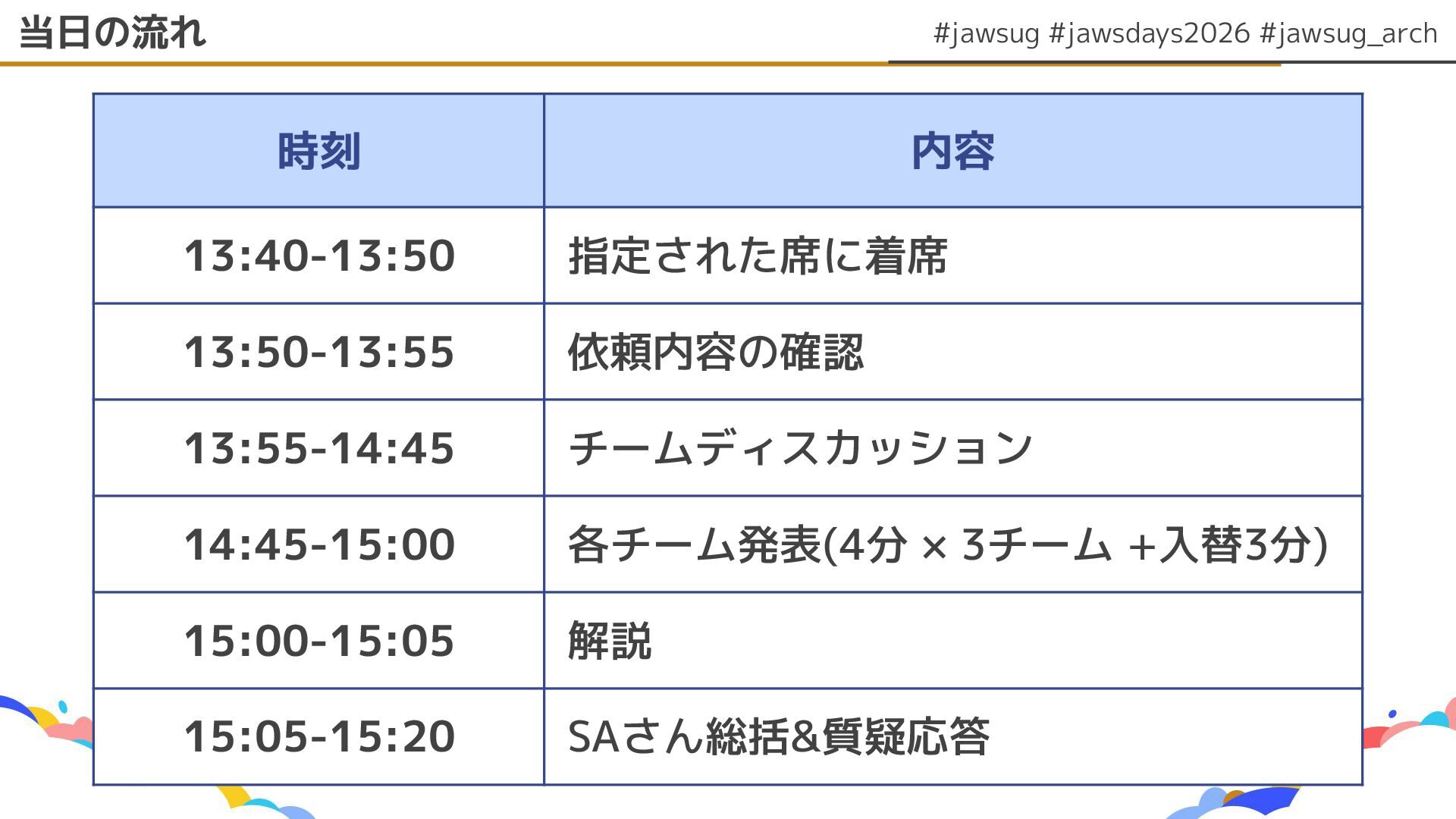 当日の流れ

#jawsug #jawsdays2026 #jawsug_arch

| 時刻 | 内容 |
|---|---|
| 13:40-13:50 | 指定された席に着席 |
| 13:50-13:55 | 依頼内容の確認 |
| 13:55-14:45 | チームディスカッション |
| 14:45-15:00 | 各チーム発表(4分 × 3チーム +入替3分) |
| 15:00-15:05 | 解説 |
| 15:05-15:20 | SAさん総括&質疑応答 |